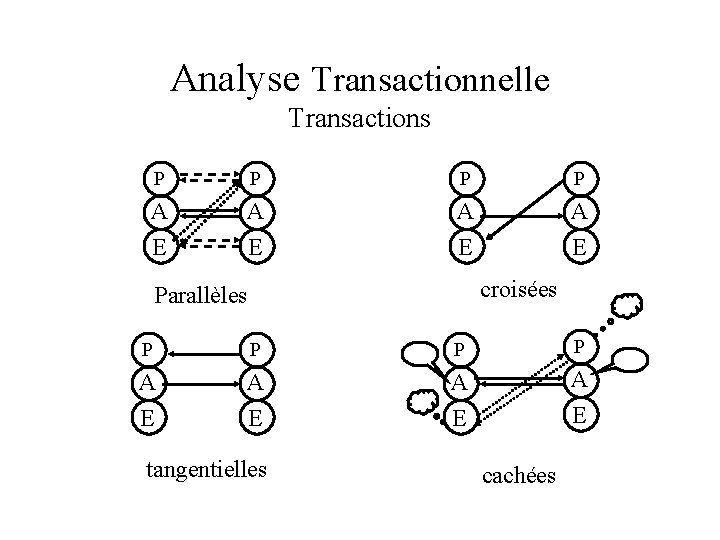 Analyse Transactionnelle
Transactions

P P
A A
E E

Parallèles

P P
A A
E E

croisées

P P
A A
E E

tangentielles

P P
A A
E E

cachées